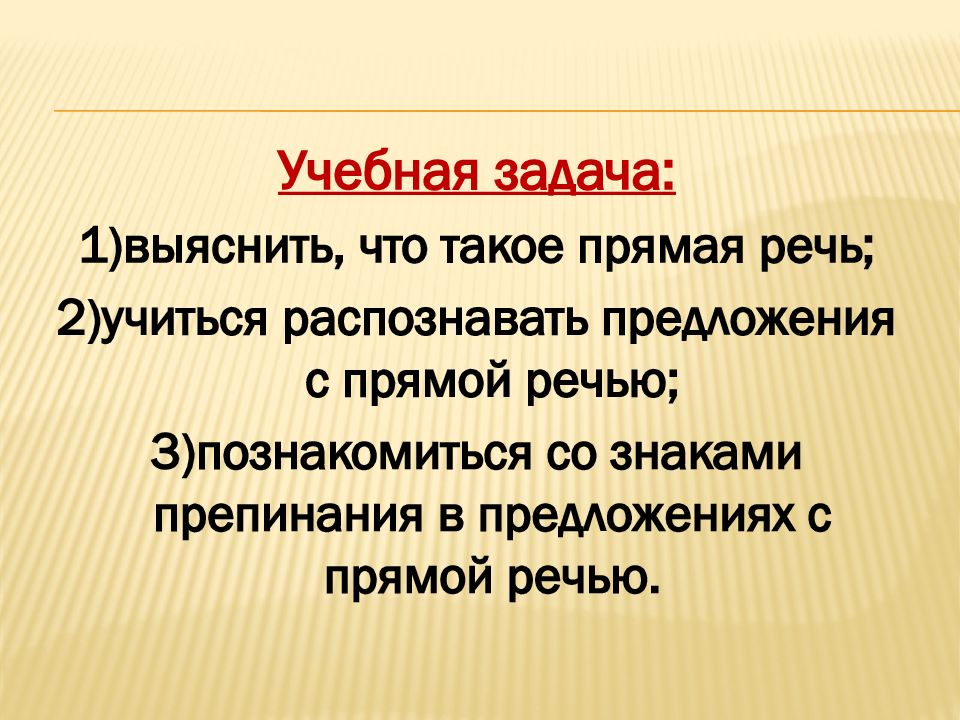 Учебная задача:
1)выяснить, что такое прямая речь;
2)учиться распознавать предложения с прямой речью;
3)познакомиться со знаками препинания в предложениях с прямой речью.